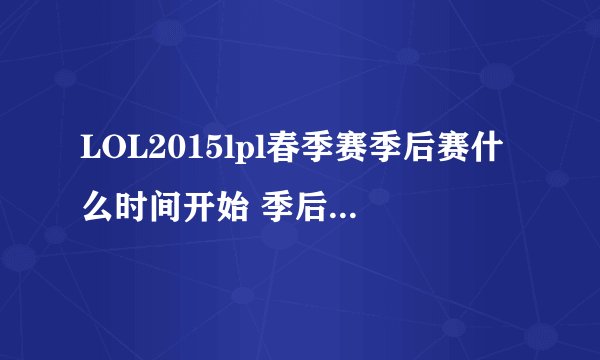 LOL2015lpl春季赛季后赛什么时间开始 季后...